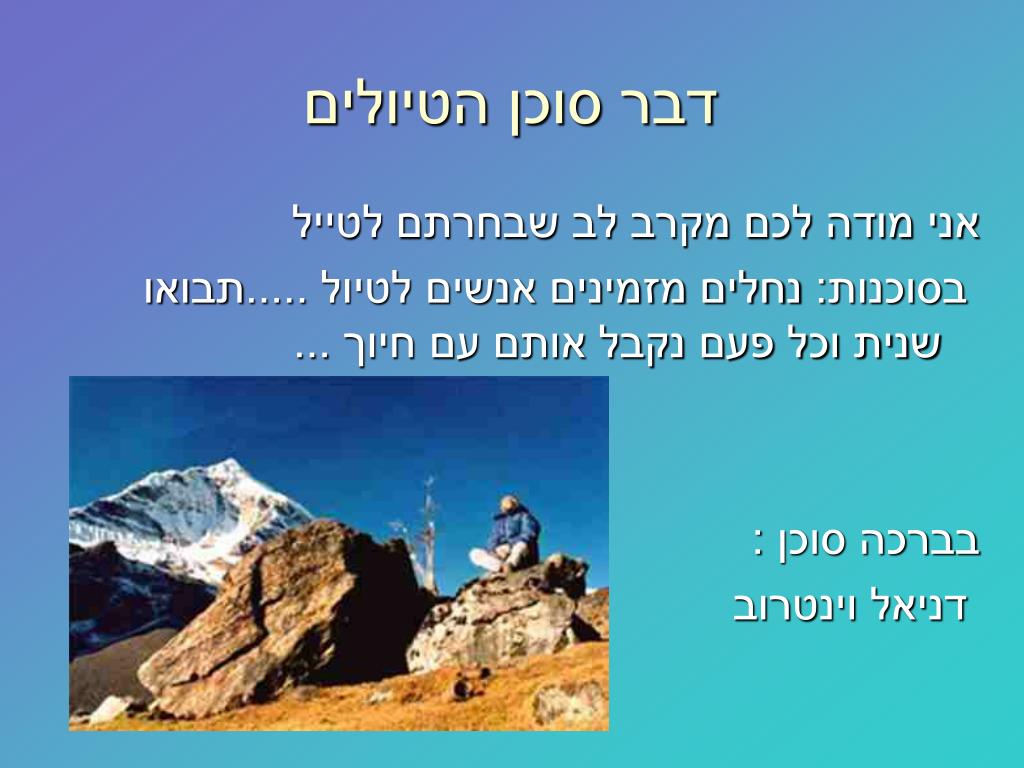 דבר סוכן הטיולים

אני מודה לכם מקרב לב שבחרתם לטייל

בסוכנות: נחלים מזמינים אנשים לטיול .....תבואו שנית וכל פעם נקבל אותם עם חיוך ...

בברכה סוכן :
דניאל וינטרוב